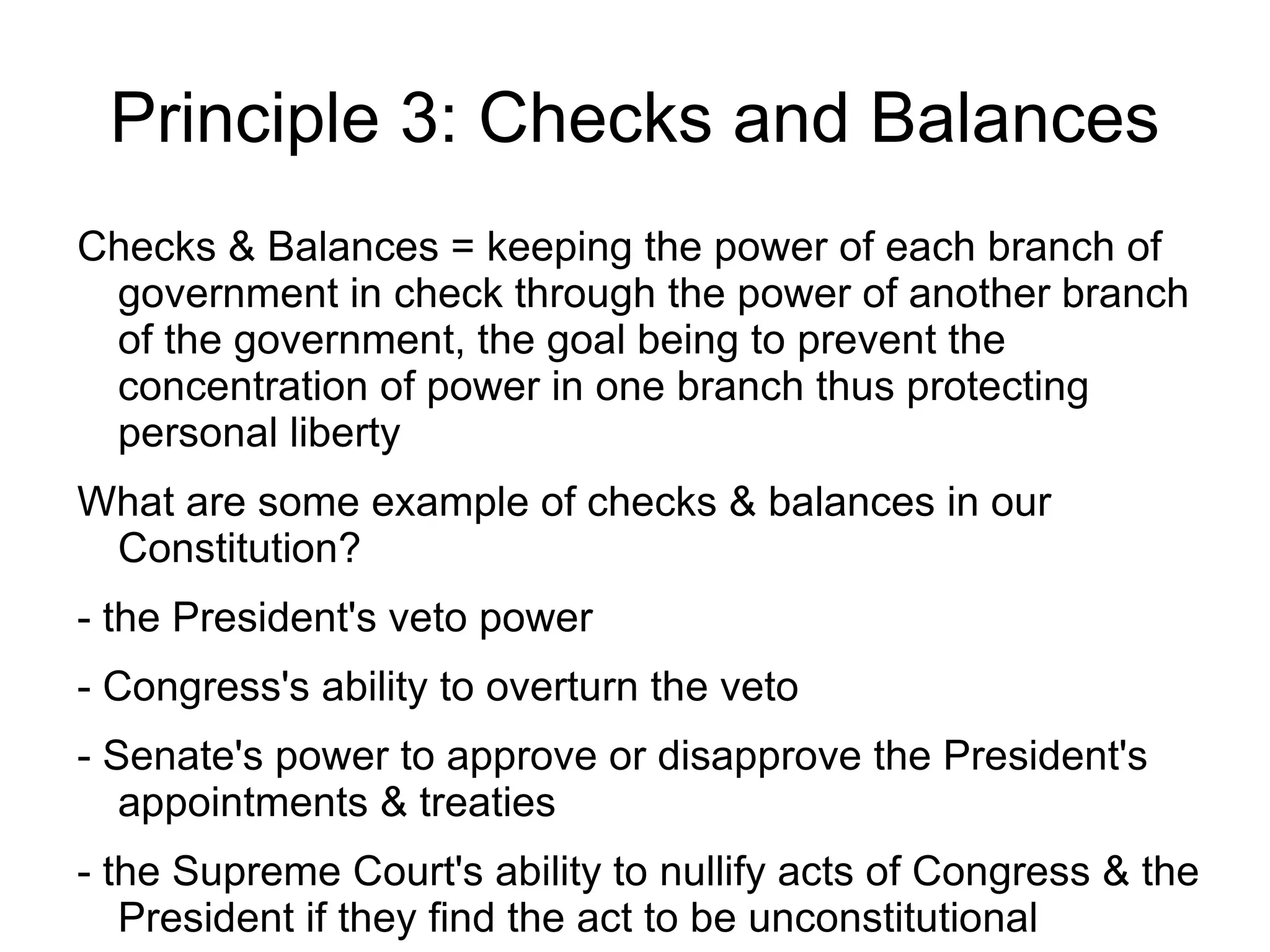 Principle 3: Checks and Balances

Checks & Balances = keeping the power of each branch of government in check through the power of another branch of the government, the goal being to prevent the concentration of power in one branch thus protecting personal liberty

What are some example of checks & balances in our Constitution?

- the President's veto power

- Congress's ability to overturn the veto

- Senate's power to approve or disapprove the President's appointments & treaties

- the Supreme Court's ability to nullify acts of Congress & the President if they find the act to be unconstitutional